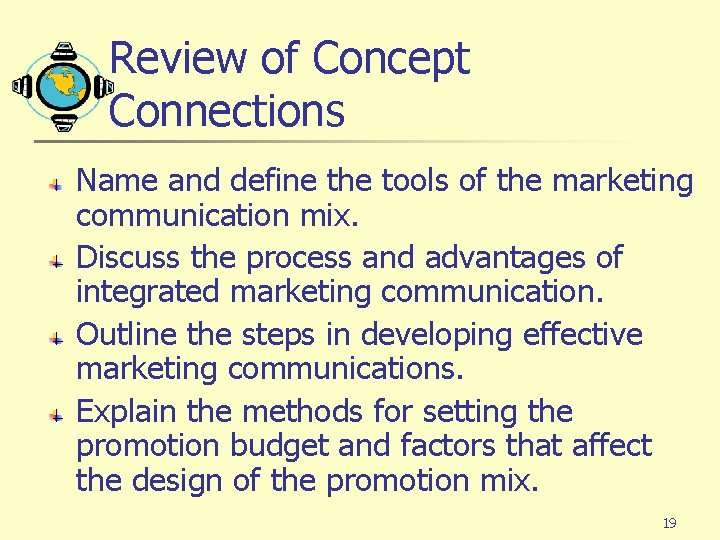 Review of Concept Connections

Name and define the tools of the marketing communication mix.

Discuss the process and advantages of integrated marketing communication.

Outline the steps in developing effective marketing communications.

Explain the methods for setting the promotion budget and factors that affect the design of the promotion mix.

19